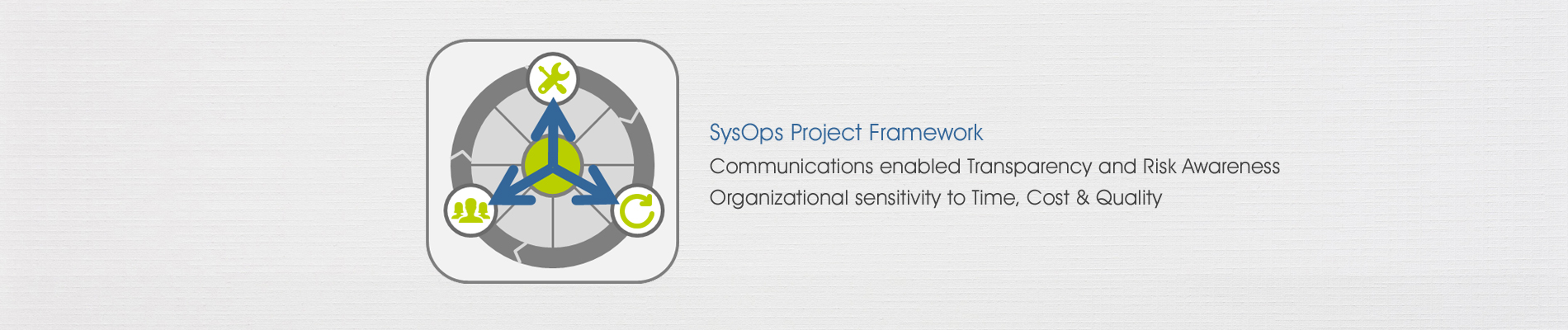 SysOps Project Framework

Communications enabled Transparency and Risk Awareness

Organizational sensitivity to Time, Cost & Quality